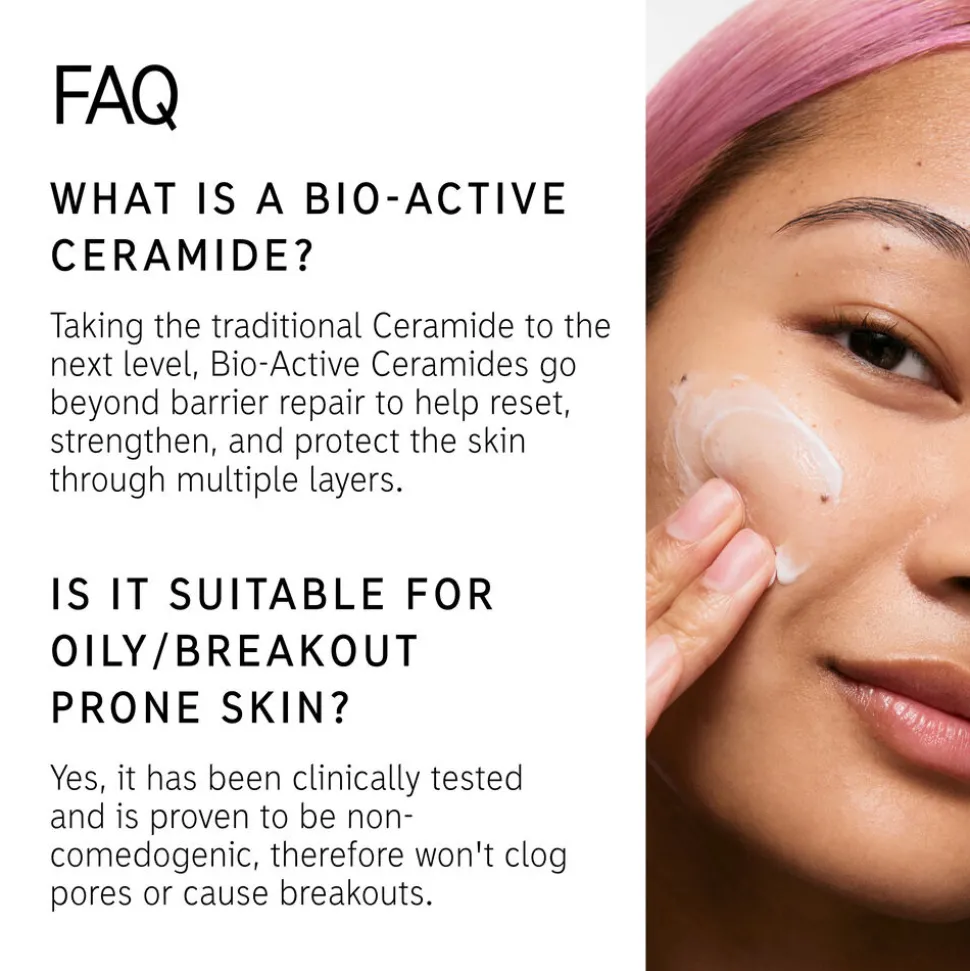 FAQ

WHAT IS A BIO-ACTIVE CERAMIDE?

Taking the traditional Ceramide to the next level, Bio-Active Ceramides go beyond barrier repair to help reset, strengthen, and protect the skin through multiple layers.

IS IT SUITABLE FOR OILY/BREAKOUT PRONE SKIN?

Yes, it has been clinically tested and is proven to be non-comedogenic, therefore won't clog pores or cause breakouts.